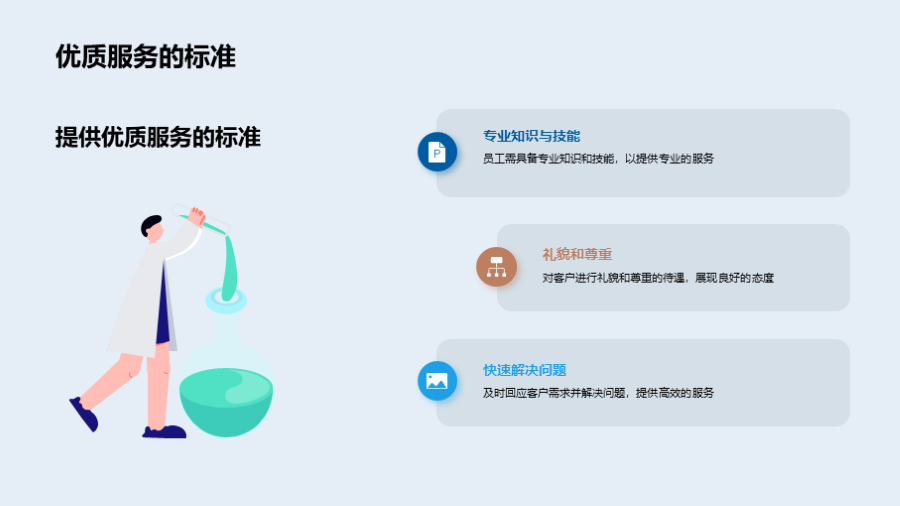 优质服务的标准

提供优质服务的标准

专业知识与技能

员工需具备专业知识和技能，以提供专业的服务

礼貌和尊重

对客户进行礼貌和尊重的待遇，展现良好的态度

快速解决问题

及时回应客户需求并解决问题，提供高效的服务